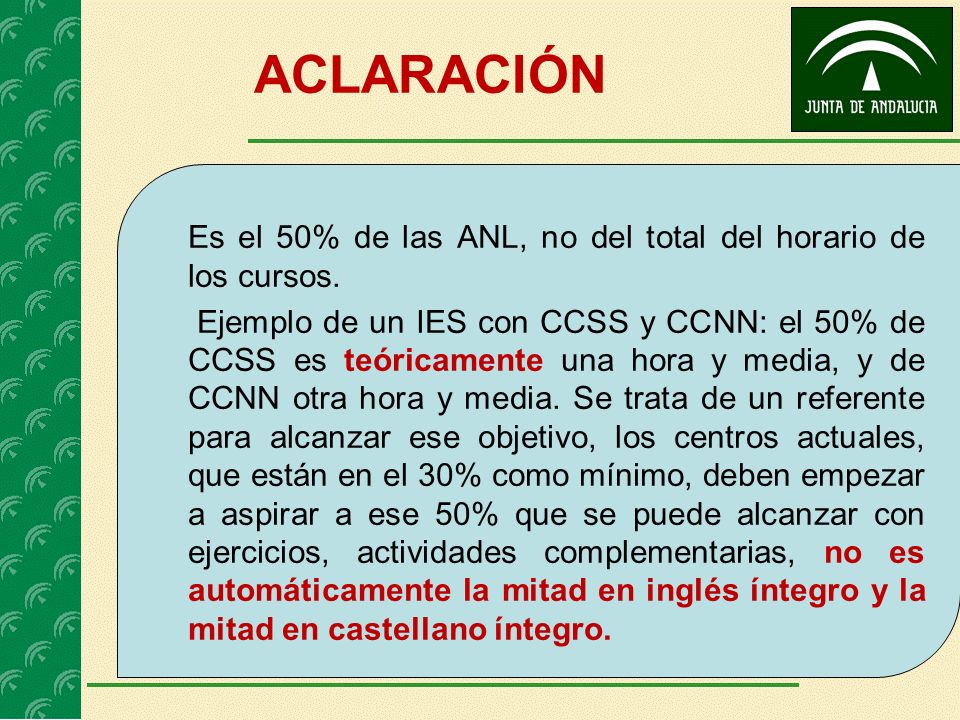 ACLARACIÓN

JUNTA DE ANDALUCIA

Es el 50% de las ANL, no del total del horario de los cursos.

Ejemplo de un IES con CCSS y CCNN: el 50% de CCSS es teóricamente una hora y media, y de CCNN otra hora y media. Se trata de un referente para alcanzar ese objetivo, los centros actuales, que están en el 30% como mínimo, deben empezar a aspirar a ese 50% que se puede alcanzar con ejercicios, actividades complementarias, no es automáticamente la mitad en inglés íntegro y la mitad en castellano íntegro.